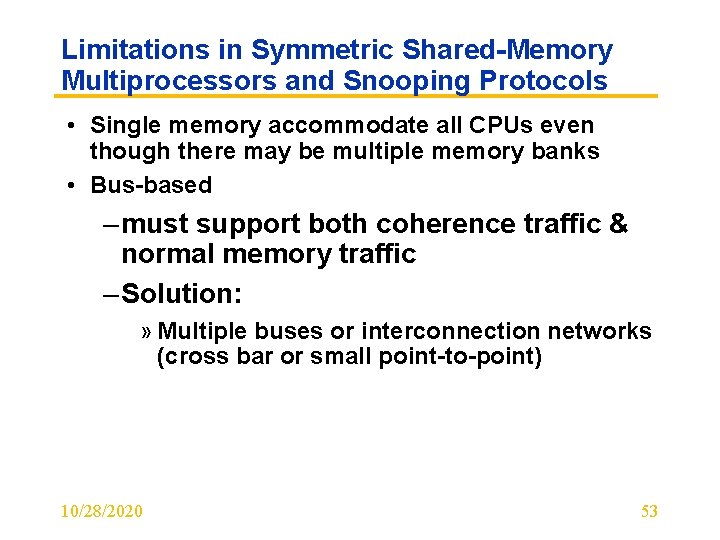 Limitations in Symmetric Shared-Memory Multiprocessors and Snooping Protocols

• Single memory accommodate all CPUs even though there may be multiple memory banks

• Bus-based

– must support both coherence traffic & normal memory traffic

– Solution:

» Multiple buses or interconnection networks (cross bar or small point-to-point)

10/28/2020

53